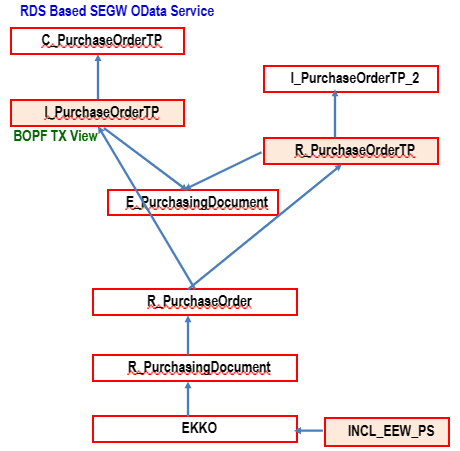 RDS Based SEGW OData Service

C_PurchaseOrderTP

I_PurchaseOrderTP_2

I_PurchaseOrderTP

BOPF TX View

R_PurchaseOrderTP

E_PurchasingDocument

R_PurchaseOrder

R_PurchasingDocument

EKKO

INCL_EEW_PS